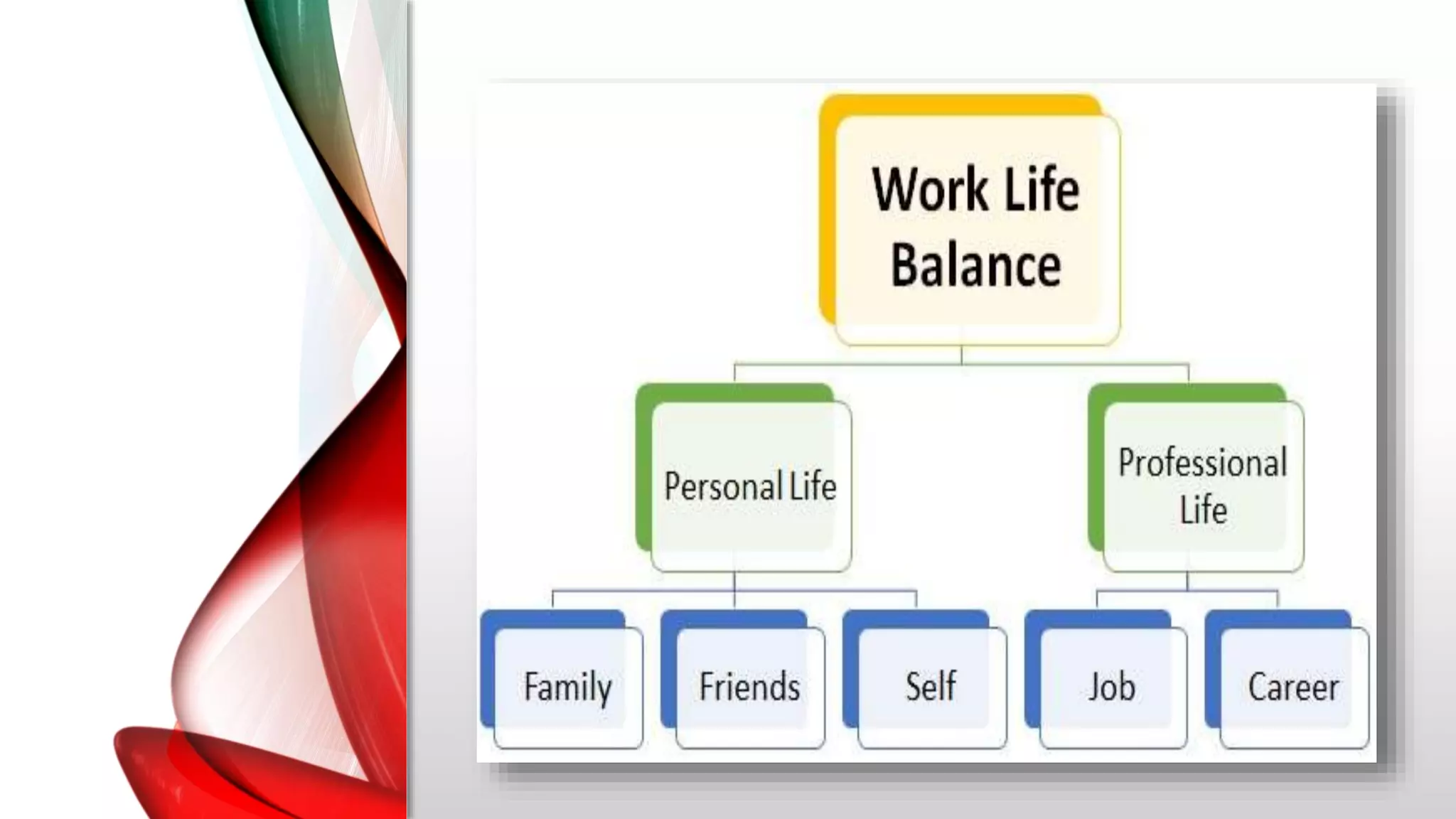 Work Life Balance

Personal Life

Professional Life

Family

Friends

Self

Job

Career